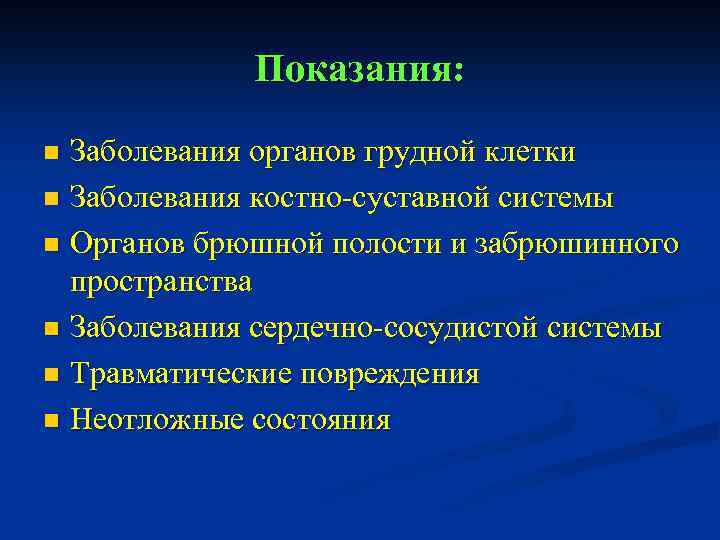 Показания:

- Заболевания органов грудной клетки
- Заболевания костно-суставной системы
- Органов брюшной полости и забрюшинного пространства
- Заболевания сердечно-сосудистой системы
- Травматические повреждения
- Неотложные состояния